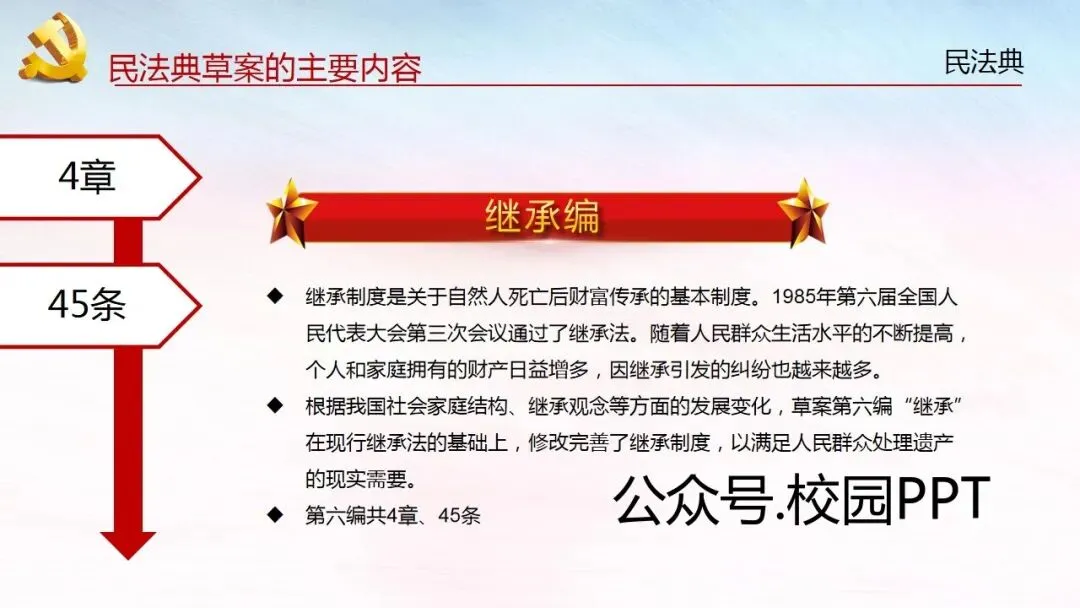 民法典草案的主要内容

民法典

4章

45条

继承编

◆ 继承制度是关于自然人死亡后财富传承的基本制度。1985年第六届全国人民代表大会第三次会议通过了继承法。随着人民群众生活水平的不断提高，个人和家庭拥有的财产日益增多，因继承引发的纠纷也越来越多。

◆ 根据我国社会家庭结构、继承观念等方面的发展变化，草案第六编“继承”在现行继承法的基础上，修改完善了继承制度，以满足人民群众处理遗产的现实需要。

◆ 第六编共4章、45条

公众号.校园PPT